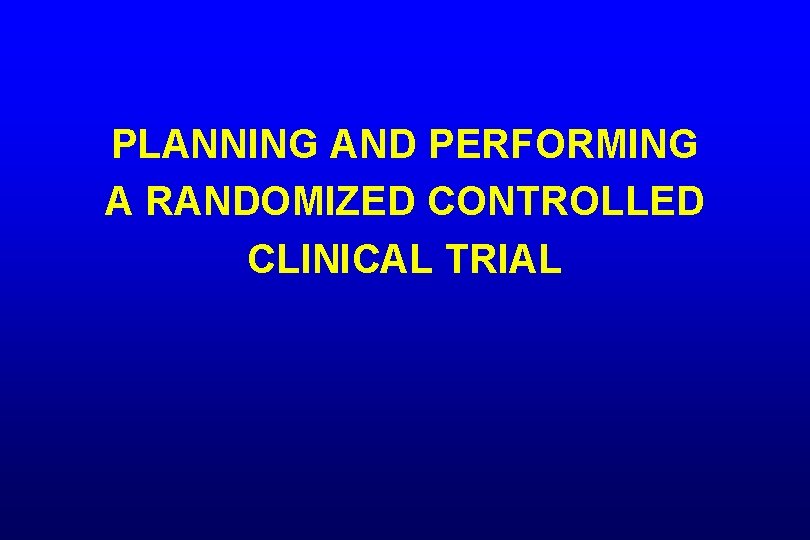 PLANNING AND PERFORMING A RANDOMIZED CONTROLLED CLINICAL TRIAL